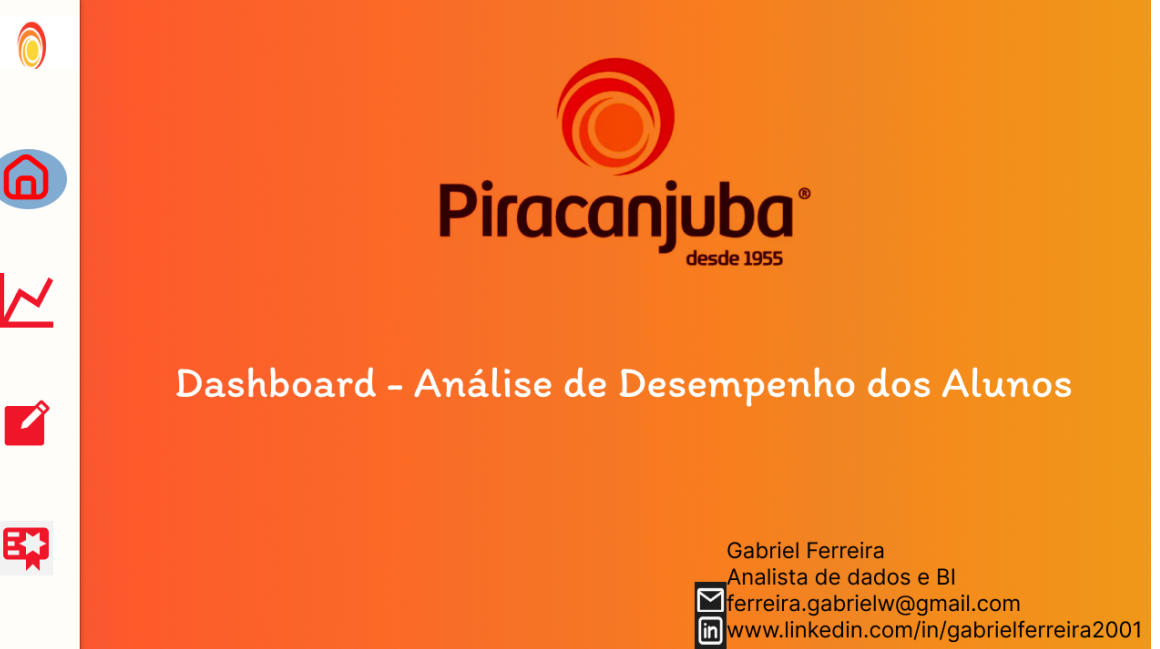 Piracanjuba®
desde 1955

Dashboard - Análise de Desempenho dos Alunos

Gabriel Ferreira
Analista de dados e BI
ferreira.gabrielw@gmail.com
www.linkedin.com/in/gabrielferreira2001